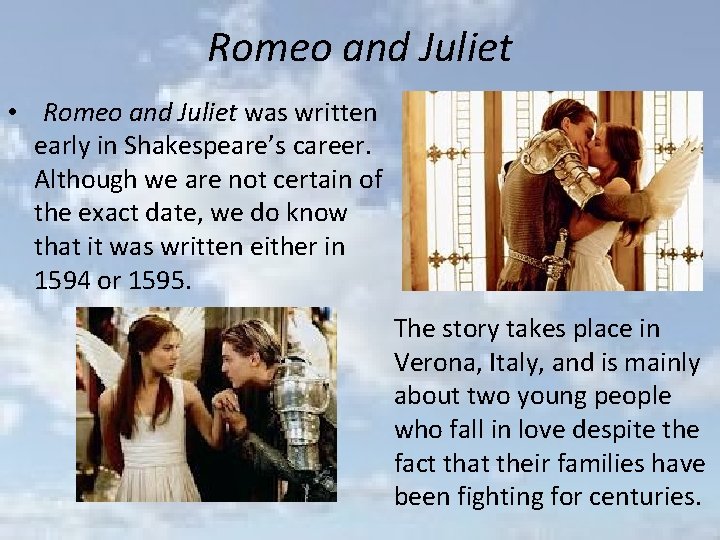 Romeo and Juliet

• Romeo and Juliet was written early in Shakespeare's career. Although we are not certain of the exact date, we do know that it was written either in 1594 or 1595.

The story takes place in Verona, Italy, and is mainly about two young people who fall in love despite the fact that their families have been fighting for centuries.